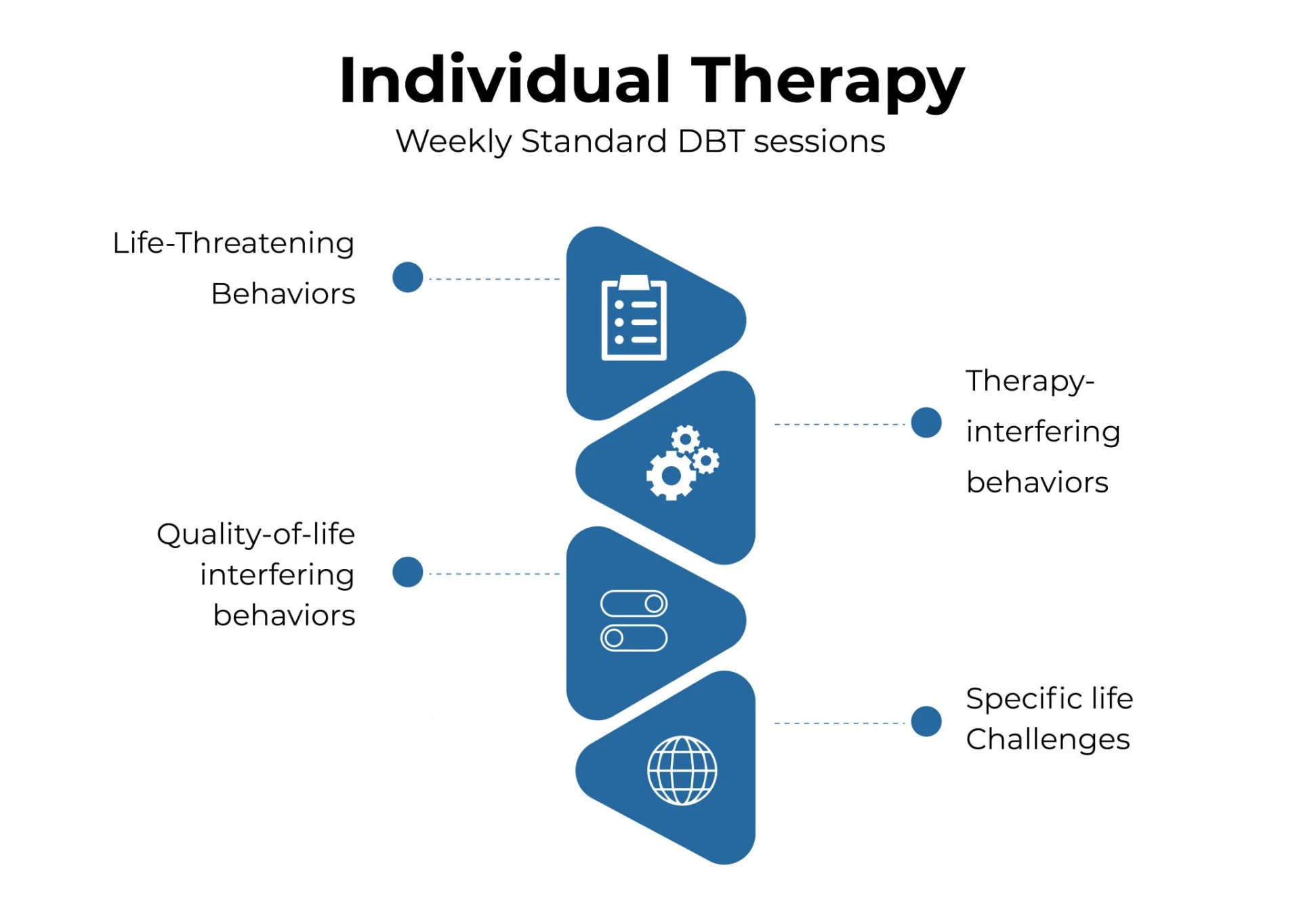 Individual Therapy

Weekly Standard DBT sessions

Life-Threatening Behaviors

Therapy-interfering behaviors

Quality-of-life interfering behaviors

Specific life Challenges